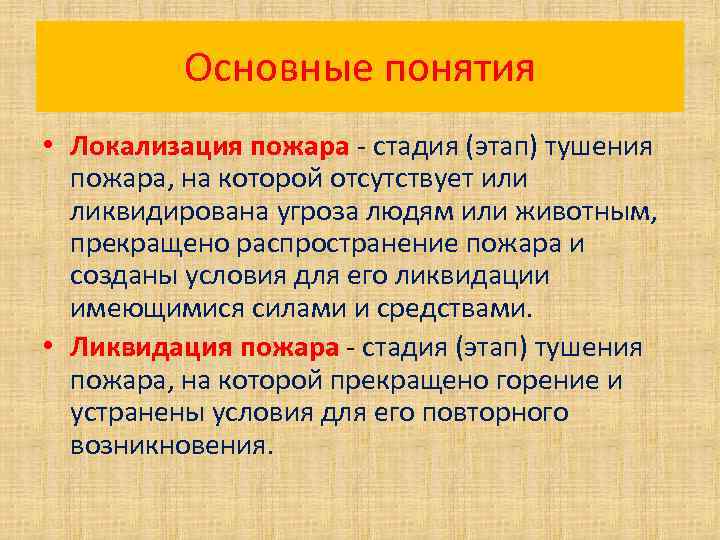 Основные понятия

• Локализация пожара - стадия (этап) тушения пожара, на которой отсутствует или ликвидирована угроза людям или животным, прекращено распространение пожара и созданы условия для его ликвидации имеющимися силами и средствами.

• Ликвидация пожара - стадия (этап) тушения пожара, на которой прекращено горение и устранены условия для его повторного возникновения.